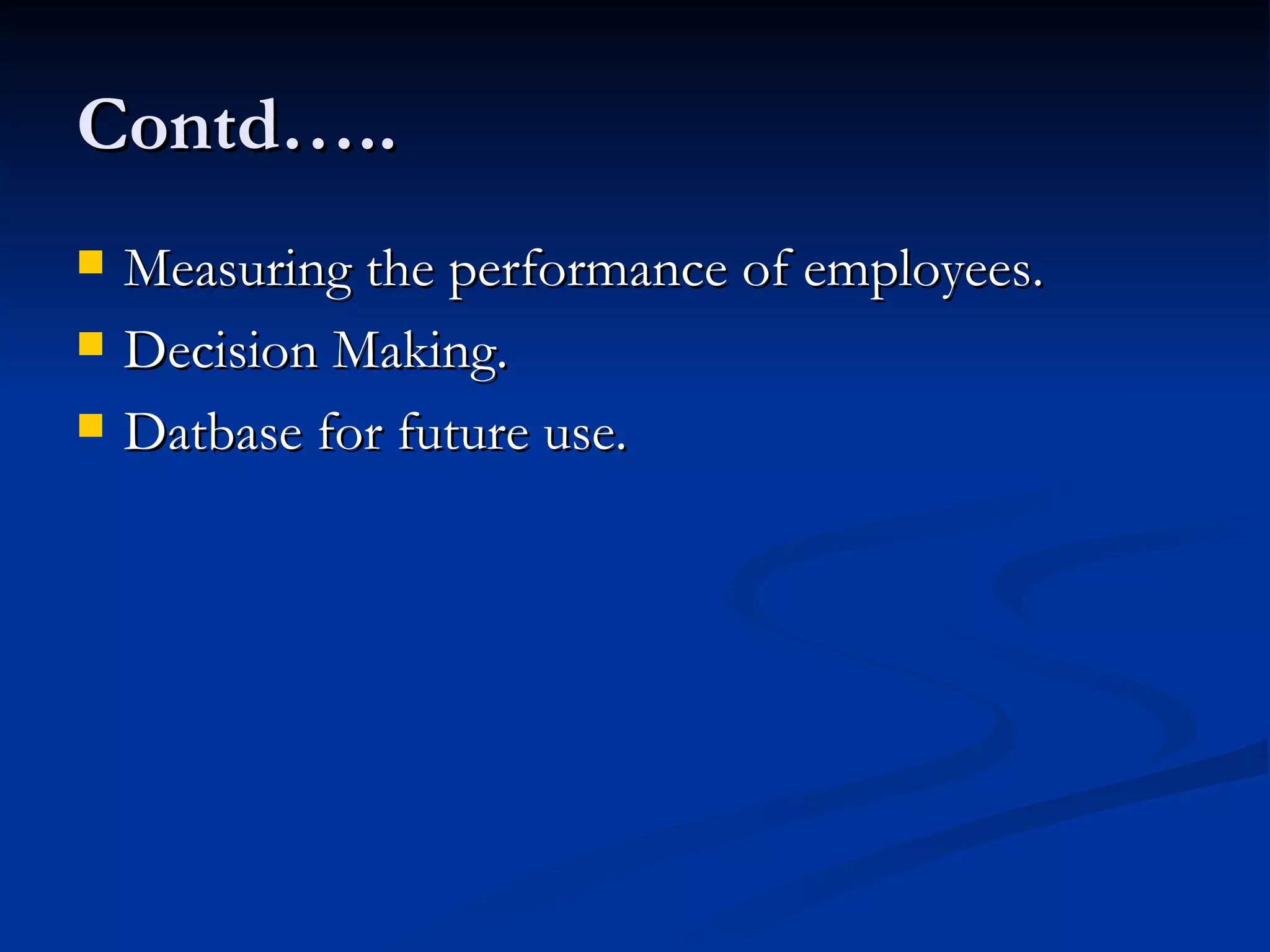 Contd…..

- Measuring the performance of employees.
- Decision Making.
- Datbase for future use.